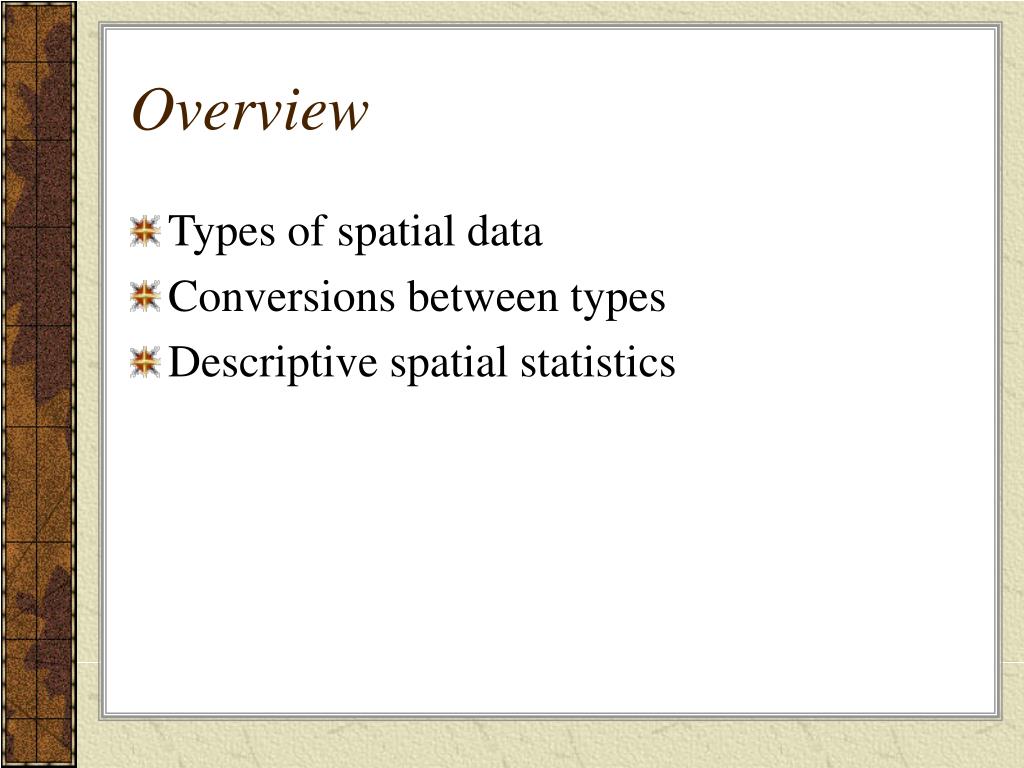 Overview

Types of spatial data
Conversions between types
Descriptive spatial statistics